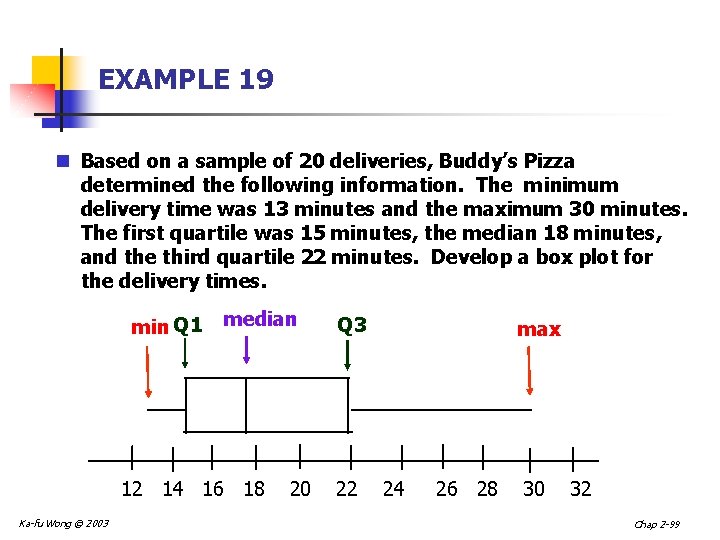 EXAMPLE 19

Based on a sample of 20 deliveries, Buddy's Pizza determined the following information. The minimum delivery time was 13 minutes and the maximum 30 minutes. The first quartile was 15 minutes, the median 18 minutes, and the third quartile 22 minutes. Develop a box plot for the delivery times.

min Q1 median Q3 max

12 14 16 18 20 22 24 26 28 30 32

Ka-fu Wong © 2003

Chap 2-99